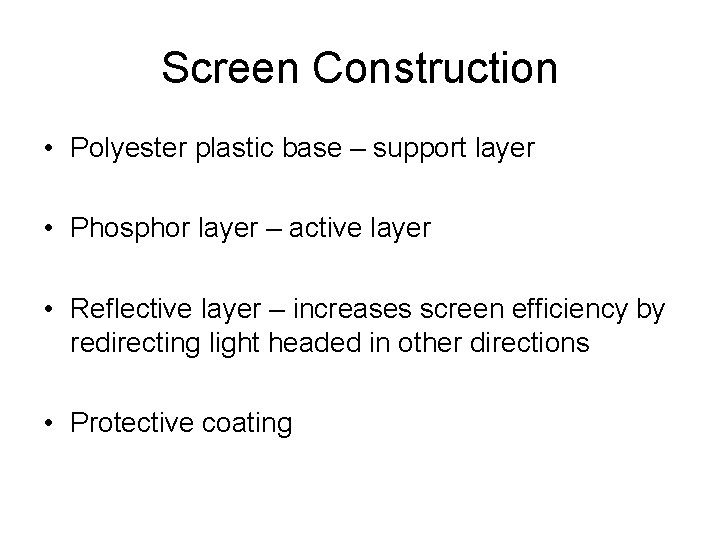 Screen Construction

• Polyester plastic base – support layer

• Phosphor layer – active layer

• Reflective layer – increases screen efficiency by redirecting light headed in other directions

• Protective coating